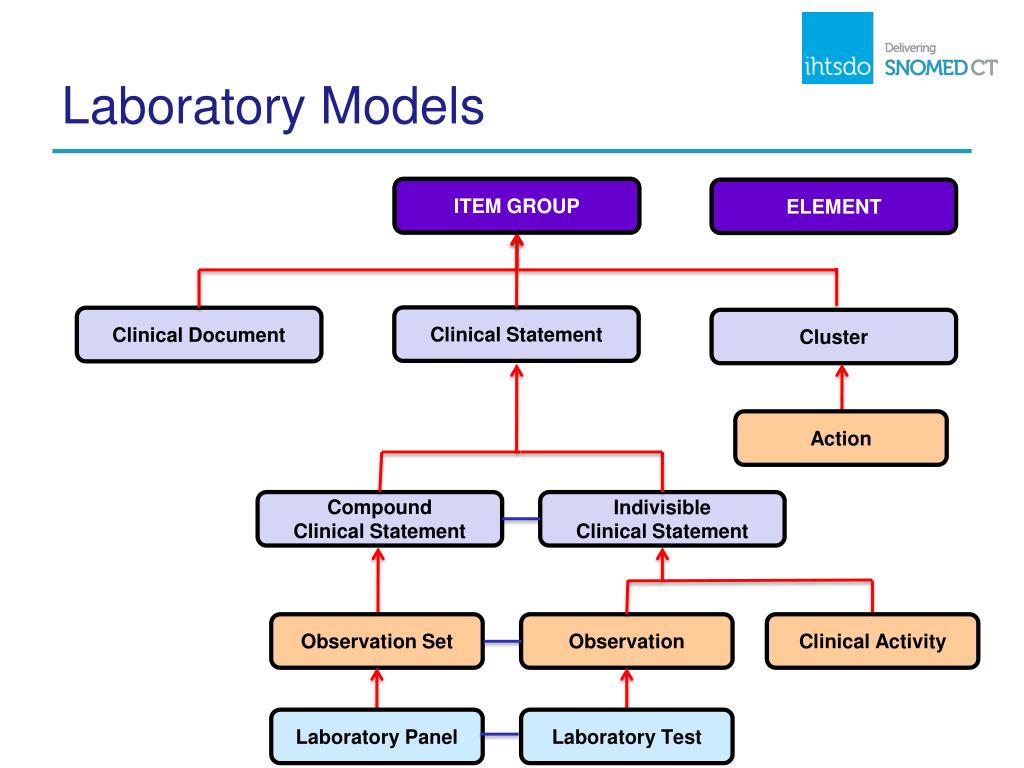 ihtsdo Delivering SNOMED CT

Laboratory Models

ITEM GROUP

ELEMENT

Clinical Document

Clinical Statement

Cluster

Action

Compound Clinical Statement

Indivisible Clinical Statement

Observation Set

Observation

Clinical Activity

Laboratory Panel

Laboratory Test